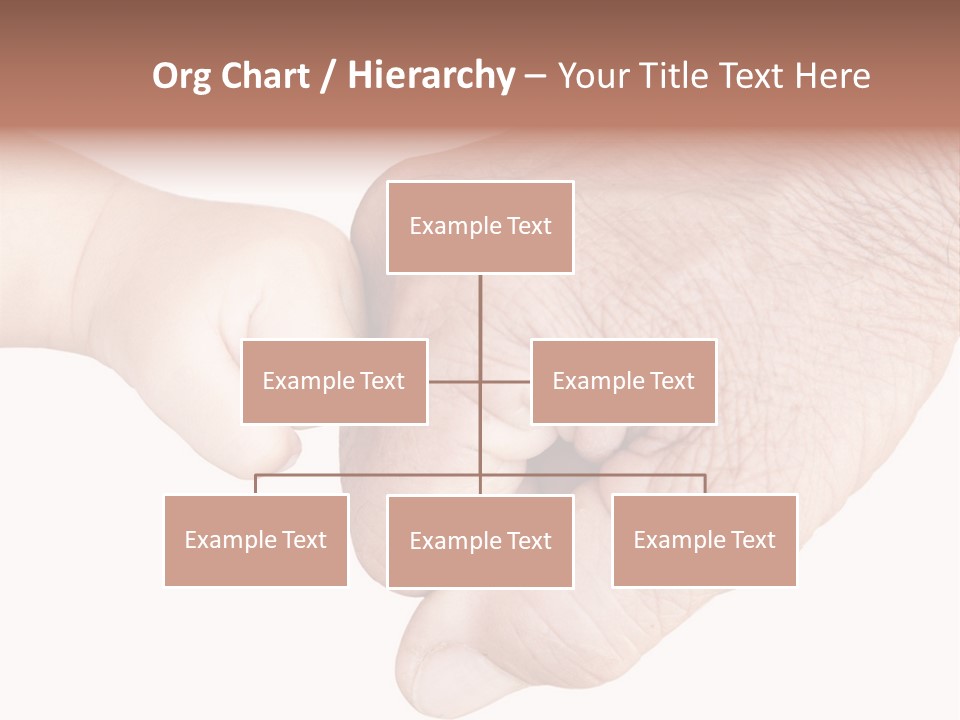 Org Chart / Hierarchy – Your Title Text Here

Example Text

Example Text

Example Text

Example Text

Example Text

Example Text